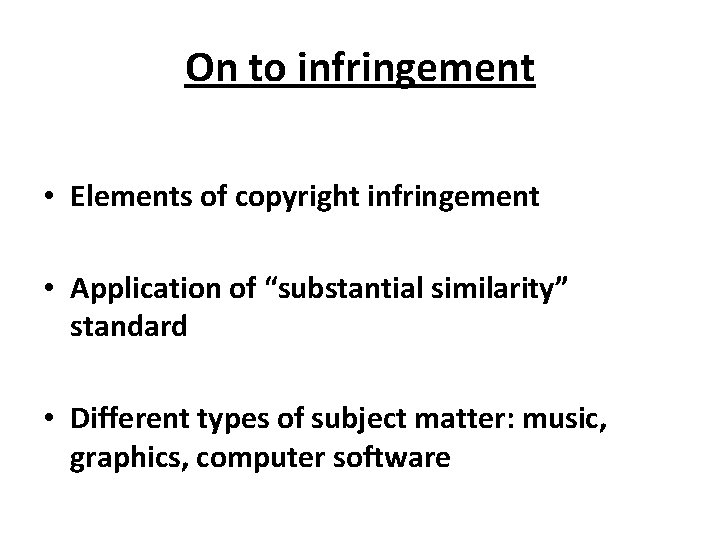 On to infringement

• Elements of copyright infringement

• Application of “substantial similarity” standard

• Different types of subject matter: music, graphics, computer software